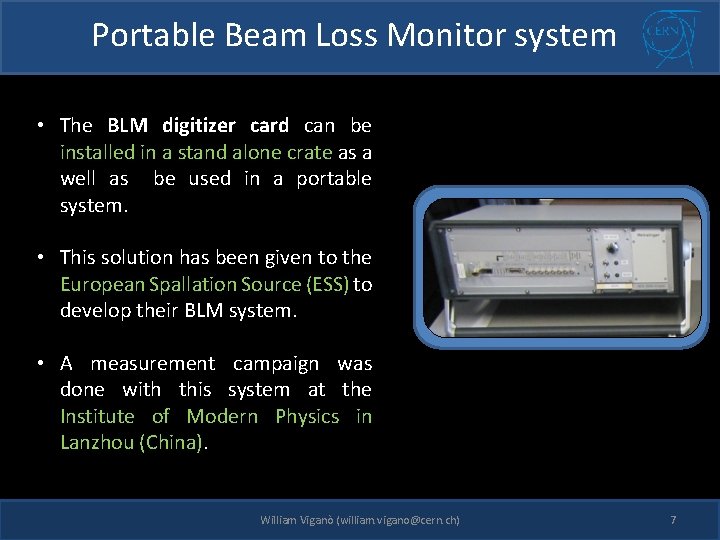 Portable Beam Loss Monitor system

CERN

• The BLM digitizer card can be installed in a stand alone crate as a well as be used in a portable system.

• This solution has been given to the European Spallation Source (ESS) to develop their BLM system.

• A measurement campaign was done with this system at the Institute of Modern Physics in Lanzhou (China).

William Viganò (william.vigano@cern.ch)

7